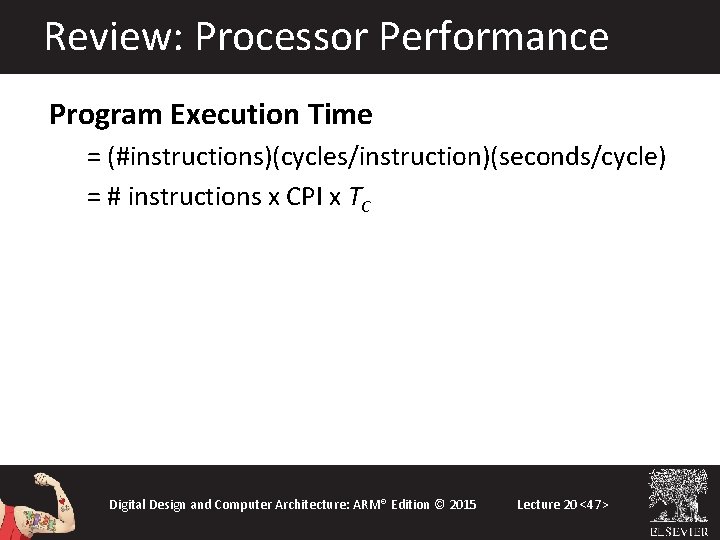 Review: Processor Performance

Program Execution Time

= (#instructions)(cycles/instruction)(seconds/cycle)

= # instructions x CPI x $T_C$

Digital Design and Computer Architecture: ARM® Edition © 2015

Lecture 20 <47>

ELSEVIER